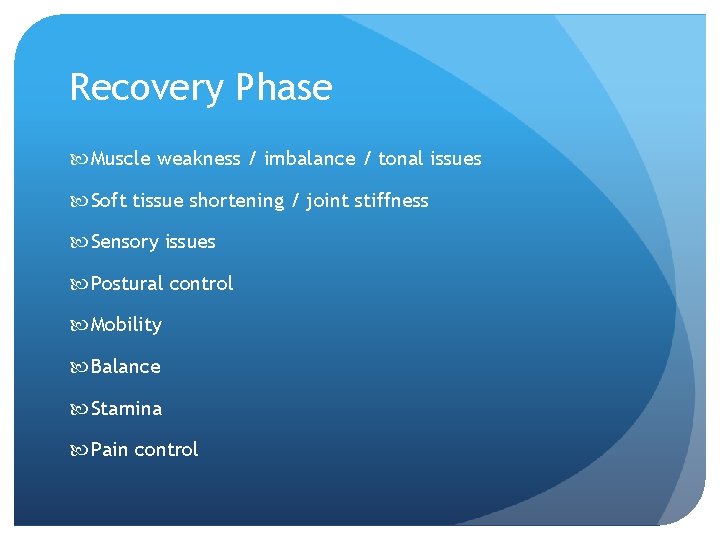 Recovery Phase

Muscle weakness / imbalance / tonal issues

Soft tissue shortening / joint stiffness

Sensory issues

Postural control

Mobility

Balance

Stamina

Pain control